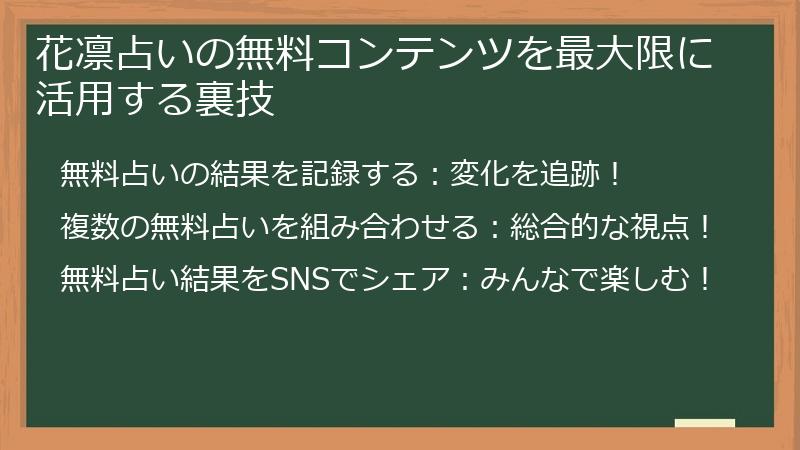 花凛占いの無料コンテンツを最大限に活用する裏技

無料占いの結果を記録する：変化を追跡！

複数の無料占いを組み合わせる：総合的な視点！

無料占い結果をSNSでシェア：みんなで楽しむ！